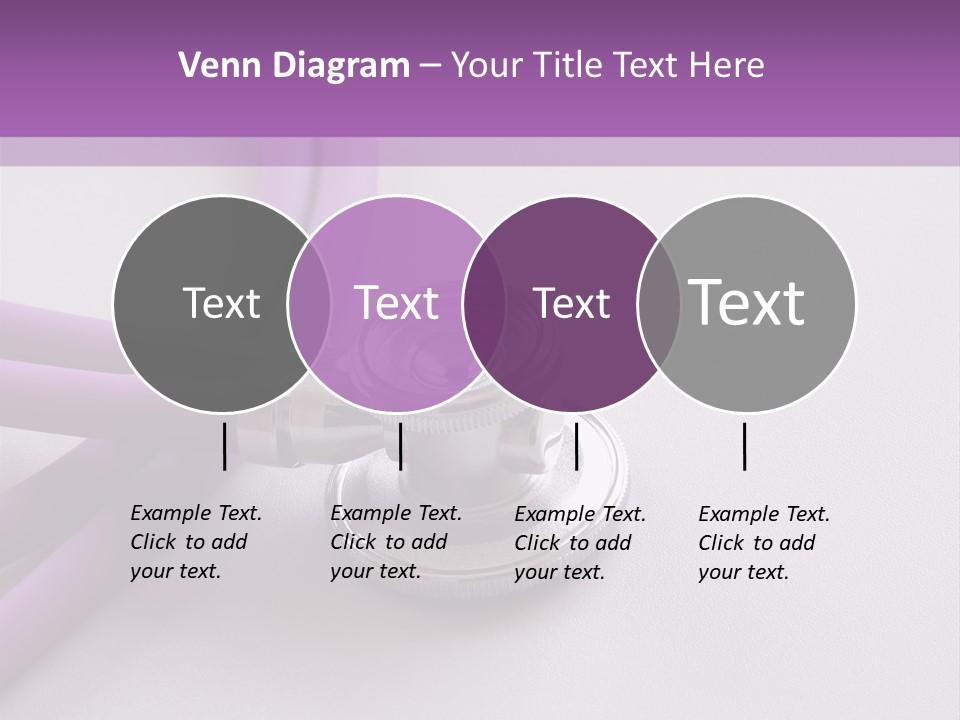 Venn Diagram – Your Title Text Here

Text

Text

Text

Text

Example Text. Click to add your text.

Example Text. Click to add your text.

Example Text. Click to add your text.

Example Text. Click to add your text.